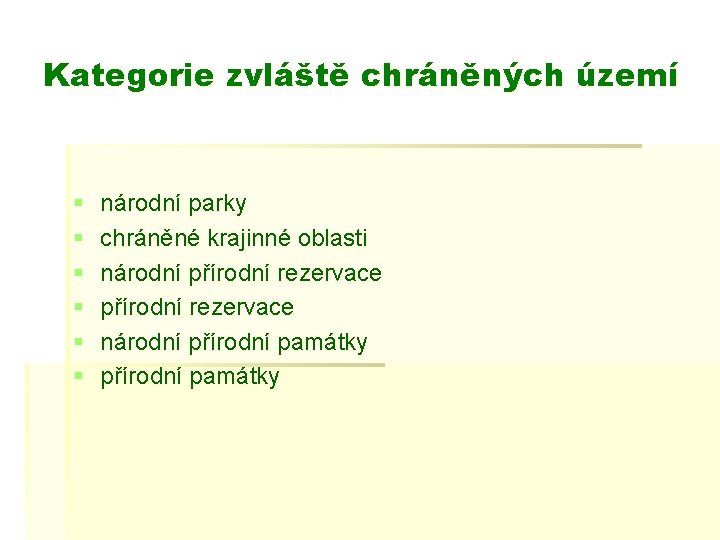 Kategorie zvláště chráněných území

- národní parky
- chráněné krajinné oblasti
- národní přírodní rezervace
- přírodní rezervace
- národní přírodní památky
- přírodní památky